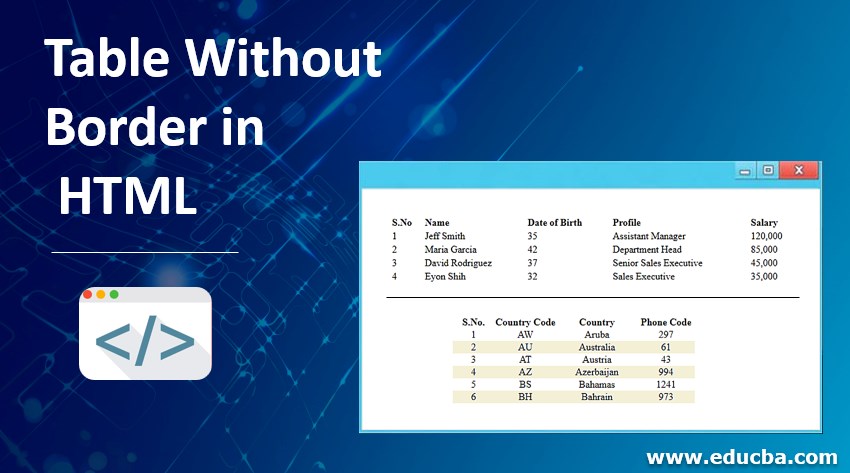 Table Without Border in HTML

</>

| S.No | Name | Date of Birth | Profile | Salary |
|---|---|---|---|---|
| 1 | Jeff Smith | 35 | Assistant Manager | 120,000 |
| 2 | Maria Garcia | 42 | Department Head | 85,000 |
| 3 | David Rodriguez | 37 | Senior Sales Executive | 45,000 |
| 4 | Eyon Shih | 32 | Sales Executive | 35,000 |

| S.No. | Country Code | Country | Phone Code |
|---|---|---|---|
| 1 | AW | Aruba | 297 |
| 2 | AU | Australia | 61 |
| 3 | AT | Austria | 43 |
| 4 | AZ | Azerbaijan | 994 |
| 5 | BS | Bahamas | 1241 |
| 6 | BH | Bahrain | 973 |

www.educba.com